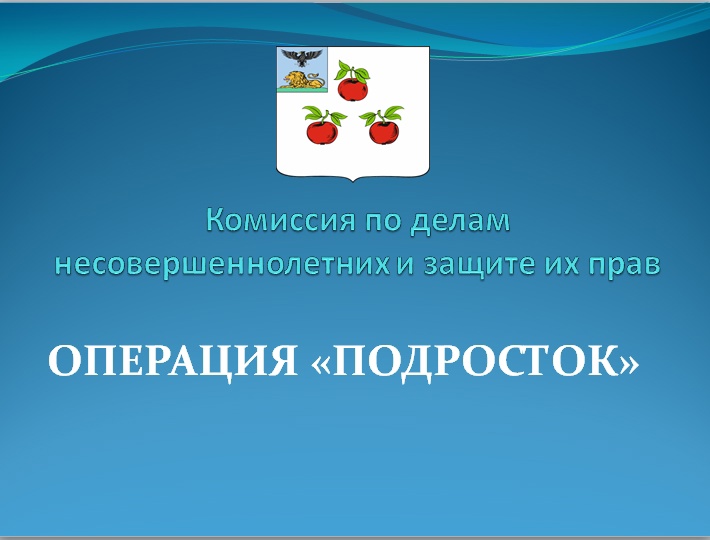 Комиссия по делам несовершеннолетних и защите их прав

ОПЕРАЦИЯ «ПОДРОСТОК»